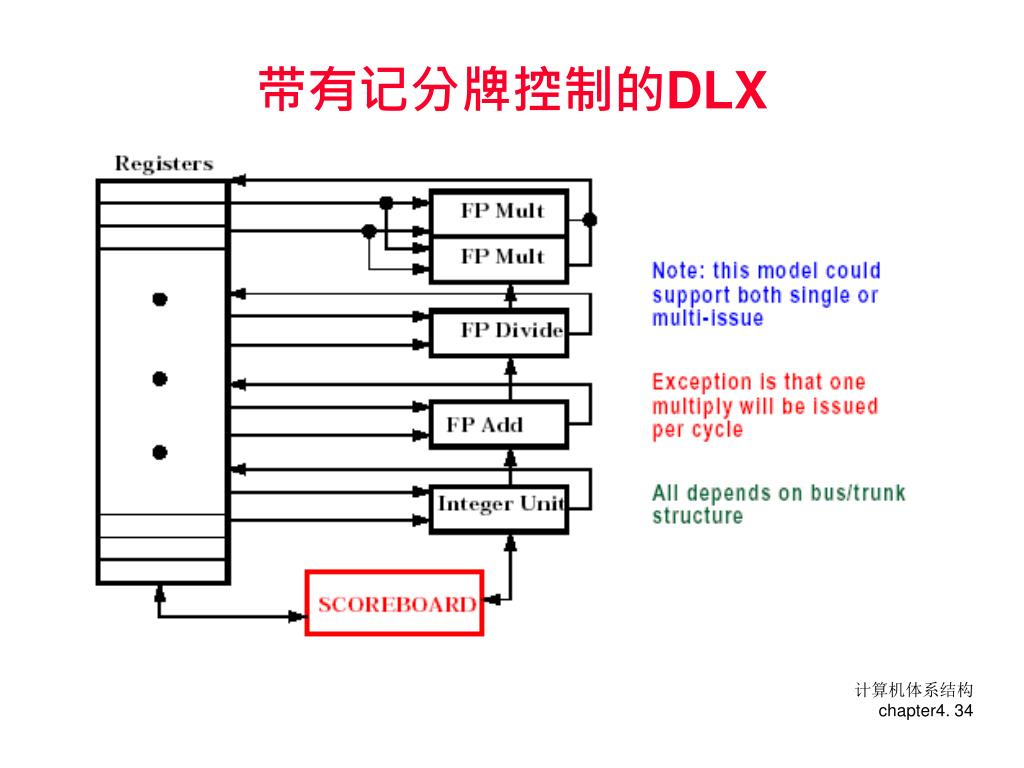 带有记分牌控制的DLX

Registers

FP Mult

FP Mult

FP Divide

FP Add

Integer Unit

SCOREBOARD

Note: this model could support both single or multi-issue

Exception is that one multiply will be issued per cycle

All depends on bus/trunk structure

计算机体系结构
chapter4. 34